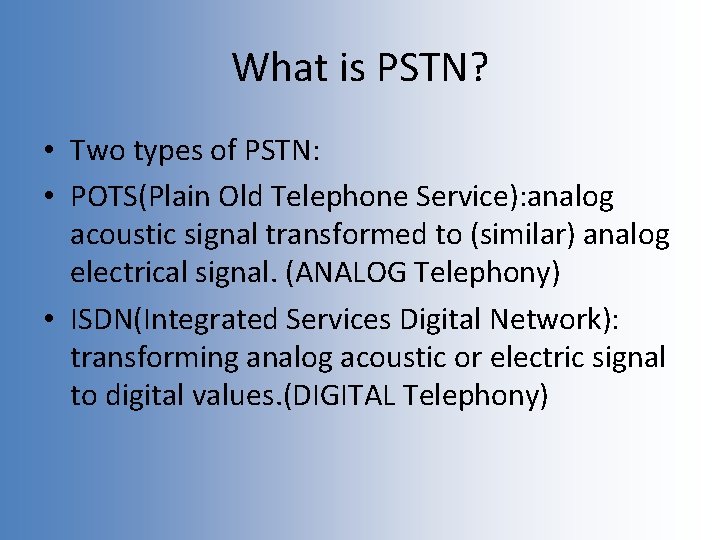 What is PSTN?

• Two types of PSTN:
• POTS(Plain Old Telephone Service):analog acoustic signal transformed to (similar) analog electrical signal. (ANALOG Telephony)
• ISDN(Integrated Services Digital Network): transforming analog acoustic or electric signal to digital values.(DIGITAL Telephony)